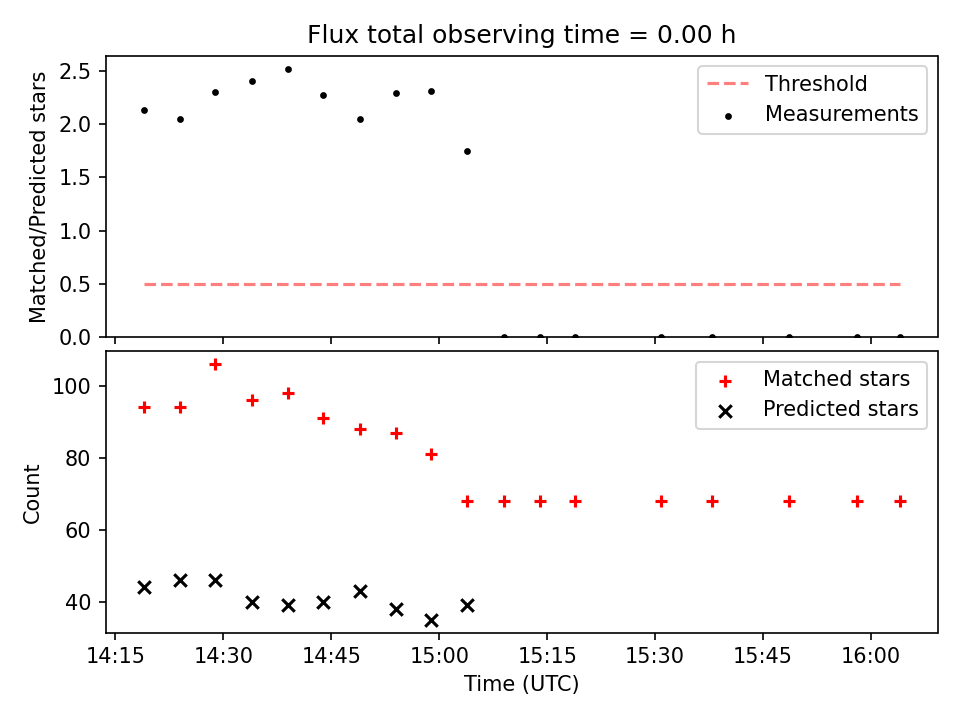 Flux total observing time = 0.00 h

Matched/Predicted stars

2.5
2.0
1.5
1.0
0.5
0.0

Threshold
Measurements

Count

100
80
60
40

Matched stars
Predicted stars

14:15
14:30
14:45
15:00
15:15
15:30
15:45
16:00

Time (UTC)